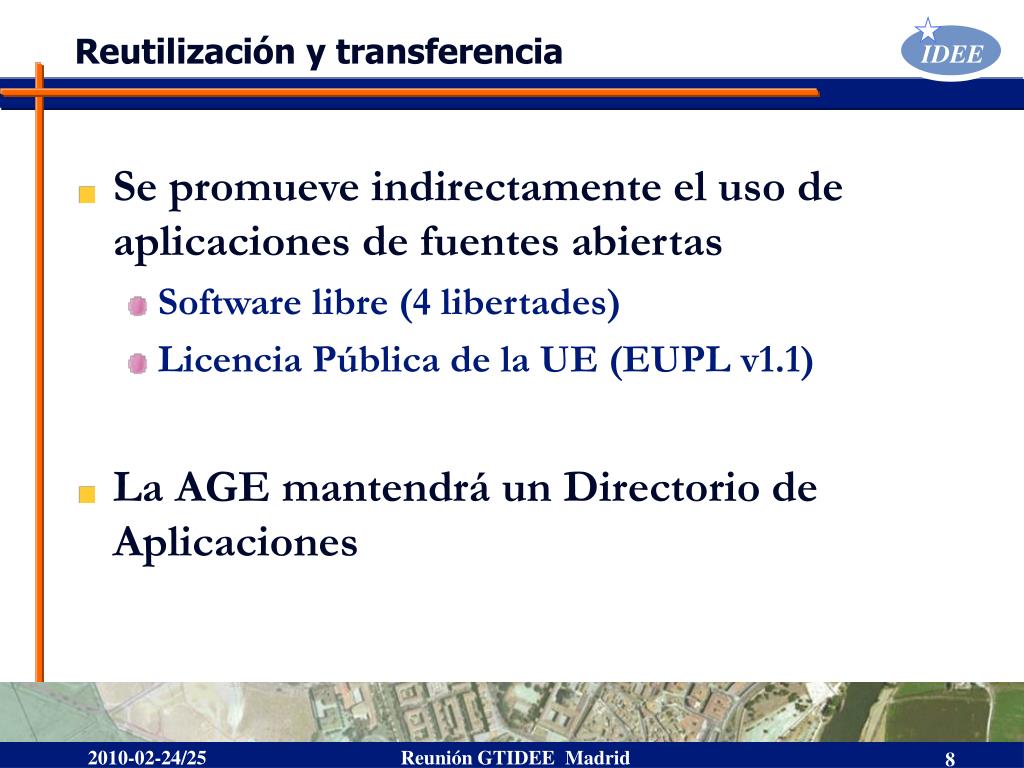 Reutilización y transferencia

IDEE

Se promueve indirectamente el uso de aplicaciones de fuentes abiertas

Software libre (4 libertades)

Licencia Pública de la UE (EUPL v1.1)

La AGE mantendrá un Directorio de Aplicaciones

2010-02-24/25

Reunión GTIDEE Madrid

8